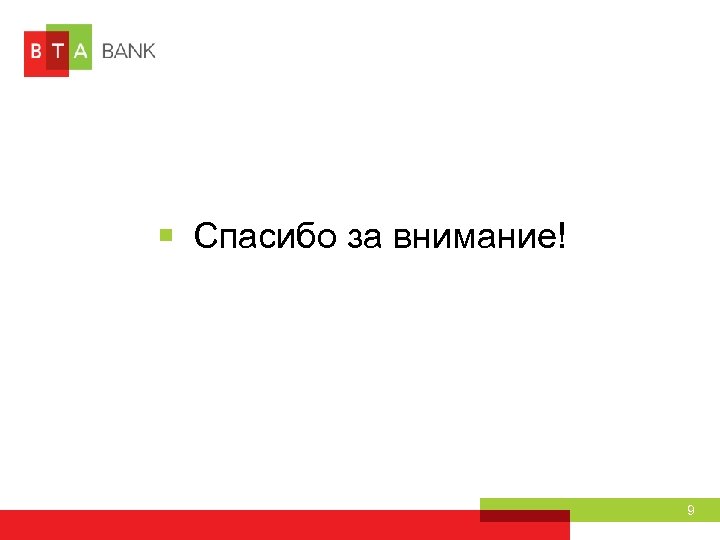 BTA BANK

Спасибо за внимание!

9